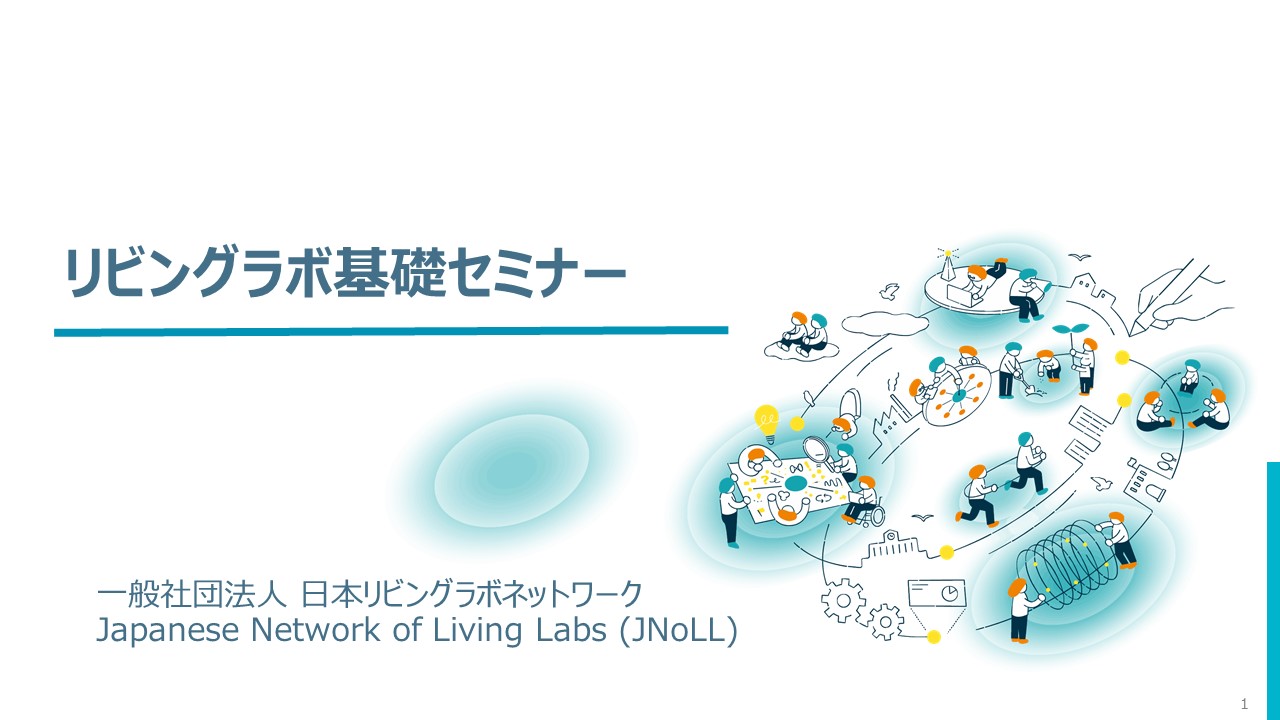 リビングラボ基礎セミナー

一般社団法人 日本リビングラボネットワーク
Japanese Network of Living Labs (JNoLL)

1